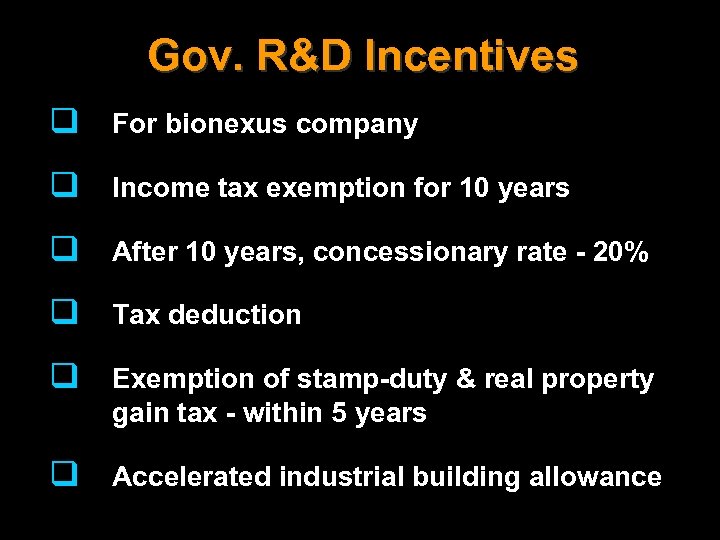 Gov. R&D Incentives

❑ For bionexus company

❑ Income tax exemption for 10 years

❑ After 10 years, concessionary rate - 20%

❑ Tax deduction

❑ Exemption of stamp-duty & real property gain tax - within 5 years

❑ Accelerated industrial building allowance